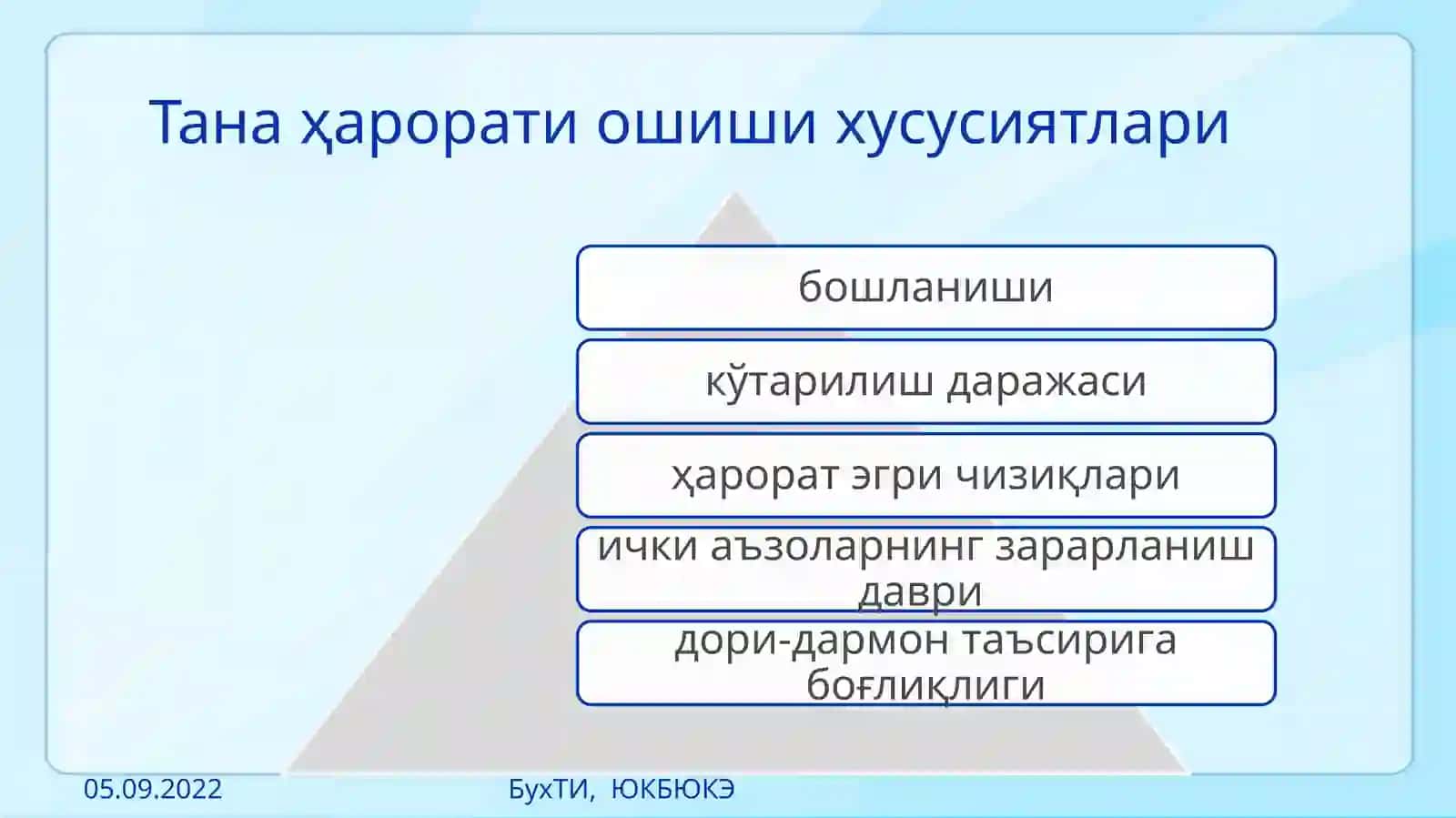 Тана ҳарорати ошиши хусусиятлари

бошланиши

кўтарилиш даражаси

ҳарорат эгри чизиқлари

ички аъзоларнинг зарарланиш даври

дори-дармон таъсирига боғлиқлиги

05.09.2022

БухТИ, ЮКБЮКЭ